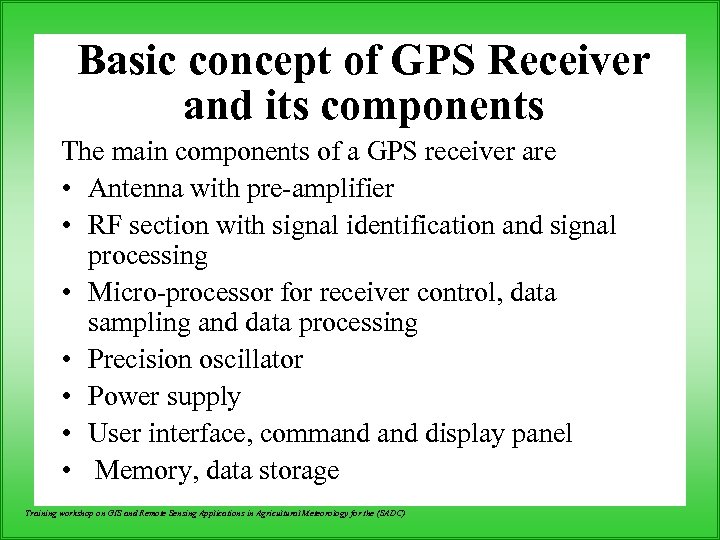 Basic concept of GPS Receiver and its components

The main components of a GPS receiver are

• Antenna with pre-amplifier
• RF section with signal identification and signal processing
• Micro-processor for receiver control, data sampling and data processing
• Precision oscillator
• Power supply
• User interface, command and display panel
• Memory, data storage

Training workshop on GIS and Remote Sensing Applications in Agricultural Meteorology for the (SADC)